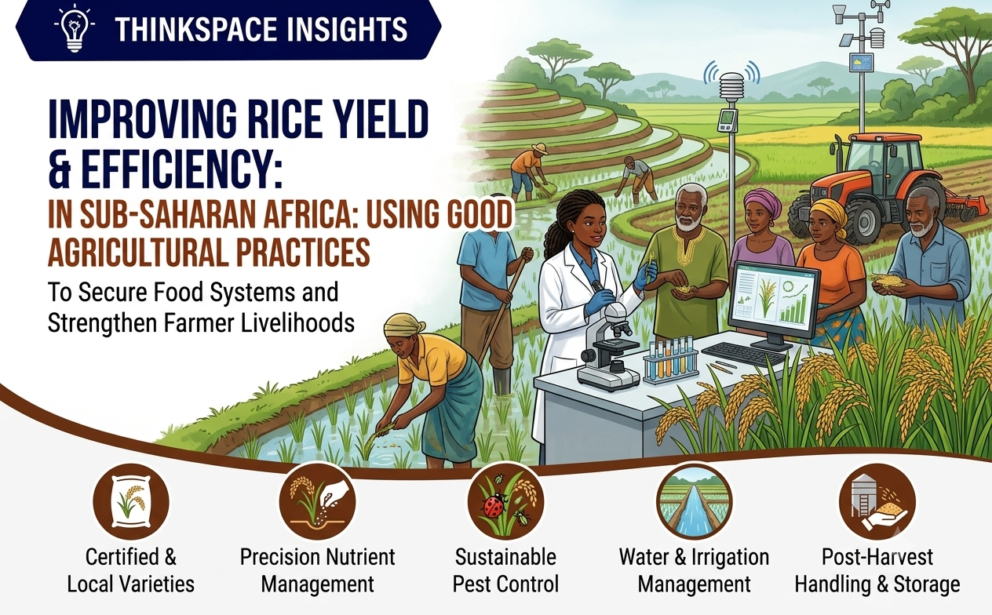 THINKSPACE INSIGHTS

IMPROVING RICE YIELD & EFFICIENCY:

IN SUB-SAHARAN AFRICA: USING GOOD AGRICULTURAL PRACTICES

To Secure Food Systems and Strengthen Farmer Livelihoods

Certified & Local Varieties

Precision Nutrient Management

Sustainable Pest Control

Water & Irrigation Management

Post-Harvest Handling & Storage